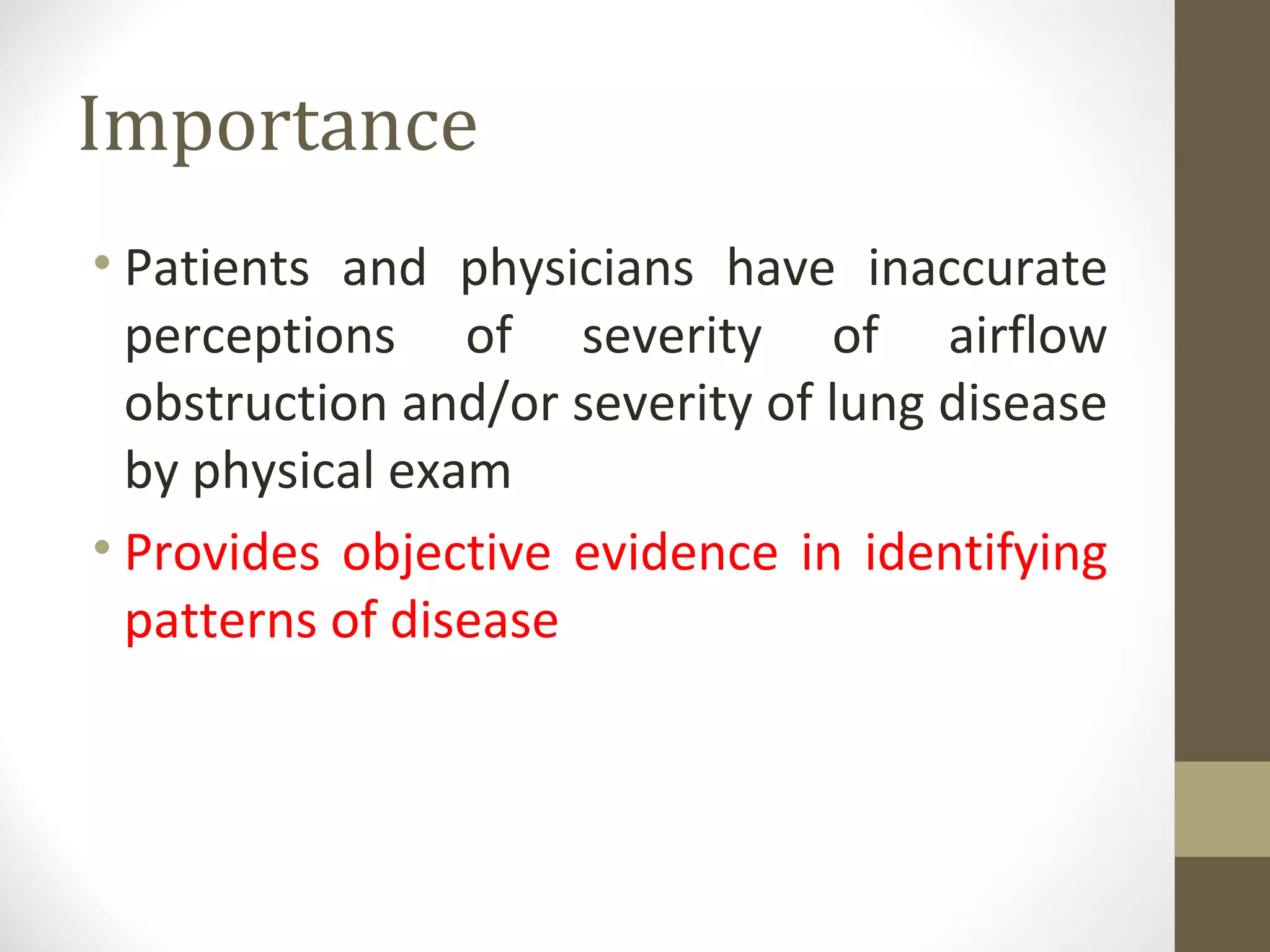 Importance

• Patients and physicians have inaccurate perceptions of severity of airflow obstruction and/or severity of lung disease by physical exam

• Provides objective evidence in identifying patterns of disease